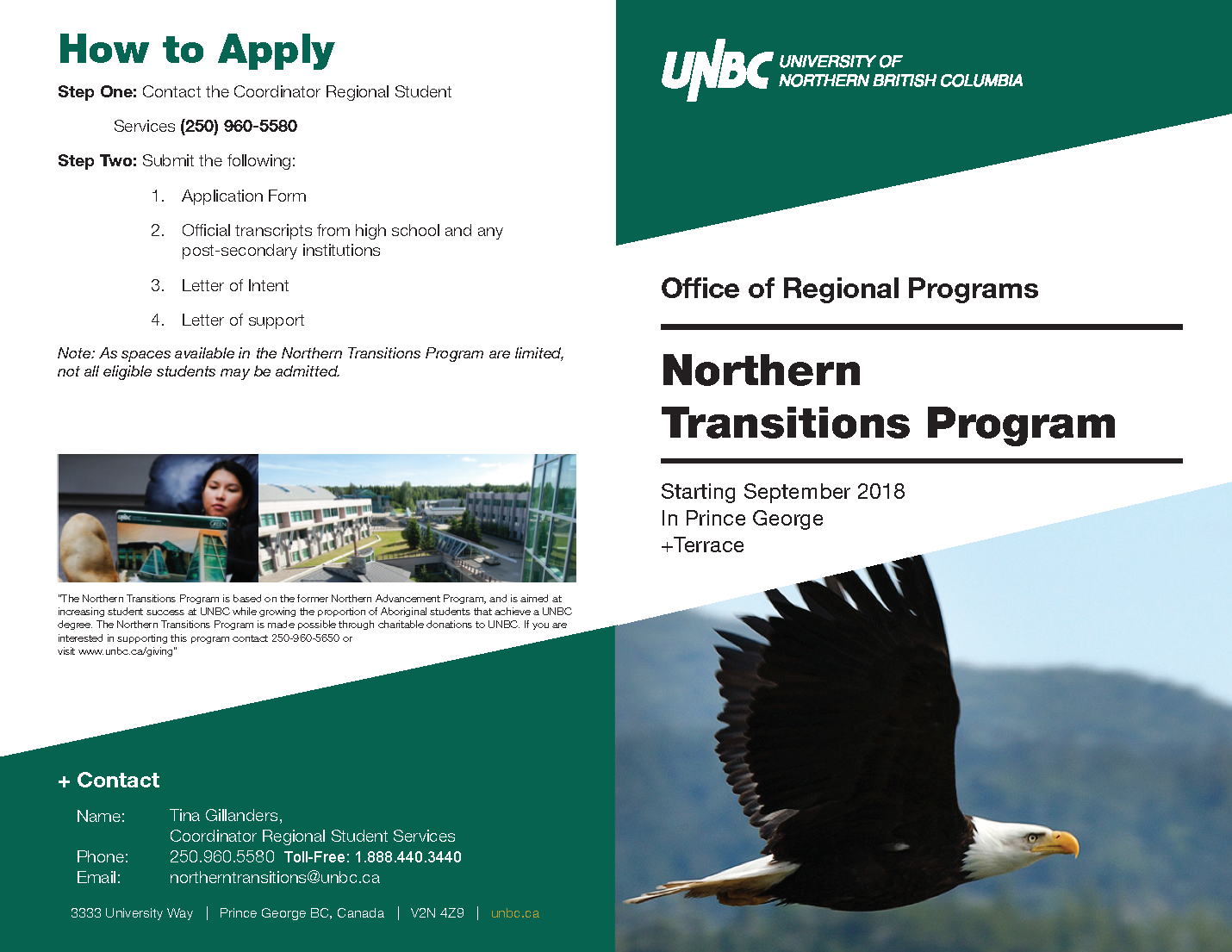 How to Apply

Step One: Contact the Coordinator Regional Student Services (250) 960-5580

Step Two: Submit the following:

1. Application Form

2. Official transcripts from high school and any post-secondary institutions

3. Letter of Intent

4. Letter of support

Note: As spaces available in the Northern Transitions Program are limited, not all eligible students may be admitted.

"The Northern Transitions Program is based on the former Northern Advancement Program, and is aimed at increasing student success at UNBC while growing the proportion of Aboriginal students that achieve a UNBC degree. The Northern Transitions Program is made possible through charitable donations to UNBC. If you are interested in supporting this program contact 250-960-5650 or visit www.unbc.ca/giving"

+ Contact

Name: Tina Gillanders, Coordinator Regional Student Services
Phone: 250.960.5580 Toll-Free: 1.888.440.3440
Email: northerntransitions@unbc.ca

3333 University Way | Prince George BC, Canada | V2N 4Z9 | unbc.ca

UNBC UNIVERSITY OF NORTHERN BRITISH COLUMBIA

Office of Regional Programs

Northern Transitions Program

Starting September 2018
In Prince George
+Terrace